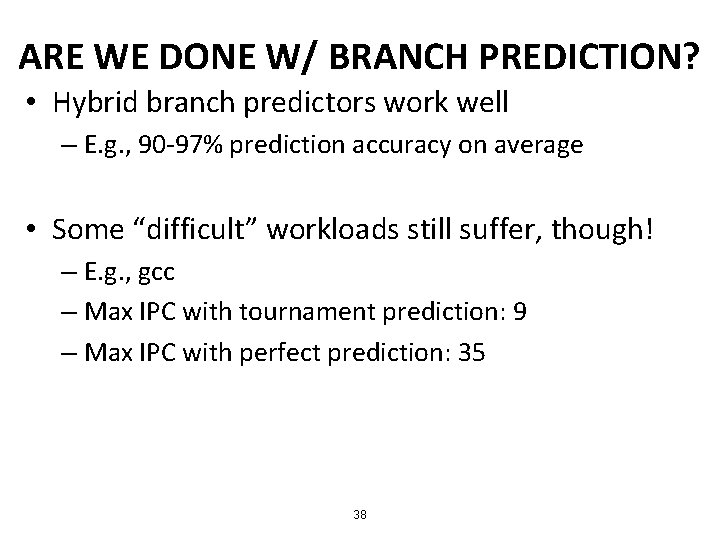 ARE WE DONE W/ BRANCH PREDICTION?

• Hybrid branch predictors work well
– E.g., 90-97% prediction accuracy on average

• Some “difficult” workloads still suffer, though!
– E.g., gcc
– Max IPC with tournament prediction: 9
– Max IPC with perfect prediction: 35

38